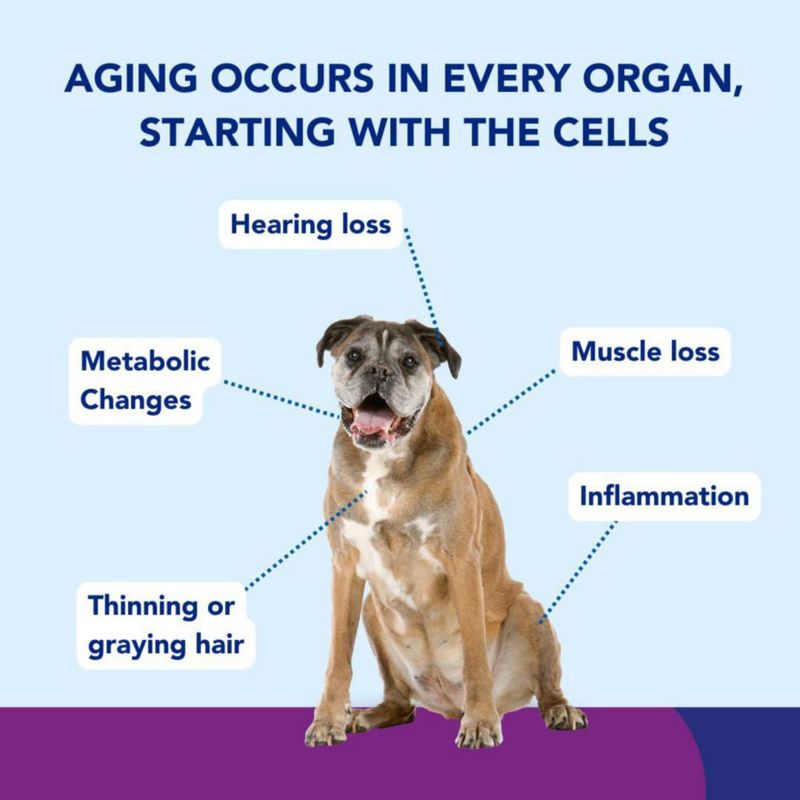 AGING OCCURS IN EVERY ORGAN, STARTING WITH THE CELLS

Hearing loss

Metabolic Changes

Muscle loss

Inflammation

Thinning or graying hair